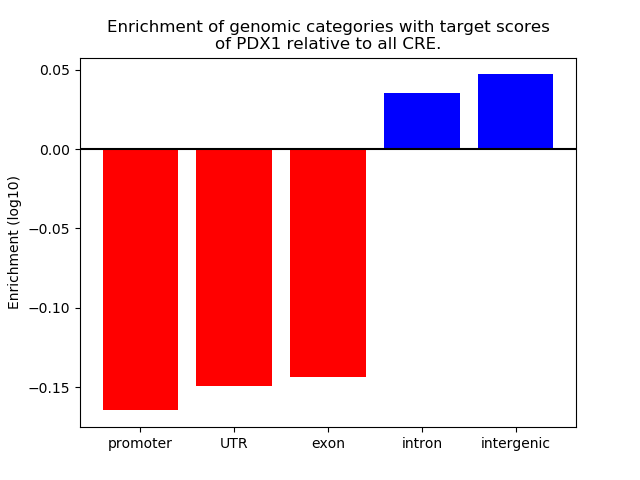 Enrichment of genomic categories with target scores of PDX1 relative to all CRE.

Enrichment (log10)

0.05
0.00
−0.05
−0.10
−0.15

promoter
UTR
exon
intron
intergenic